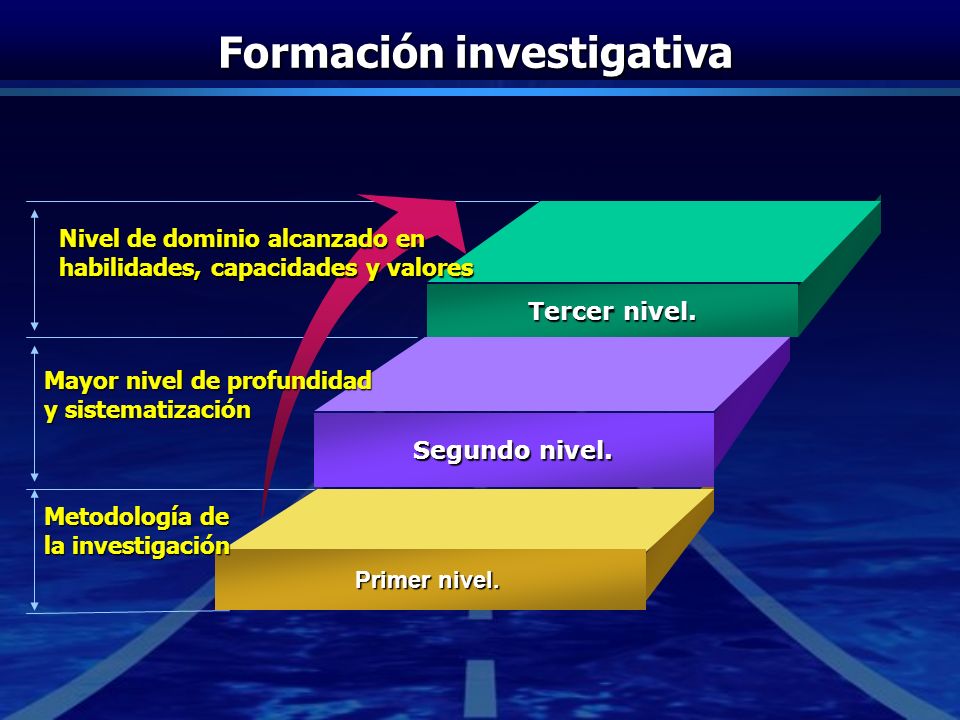 Formación investigativa

Nivel de dominio alcanzado en habilidades, capacidades y valores

Tercer nivel.

Mayor nivel de profundidad y sistematización

Segundo nivel.

Metodología de la investigación

Primer nivel.